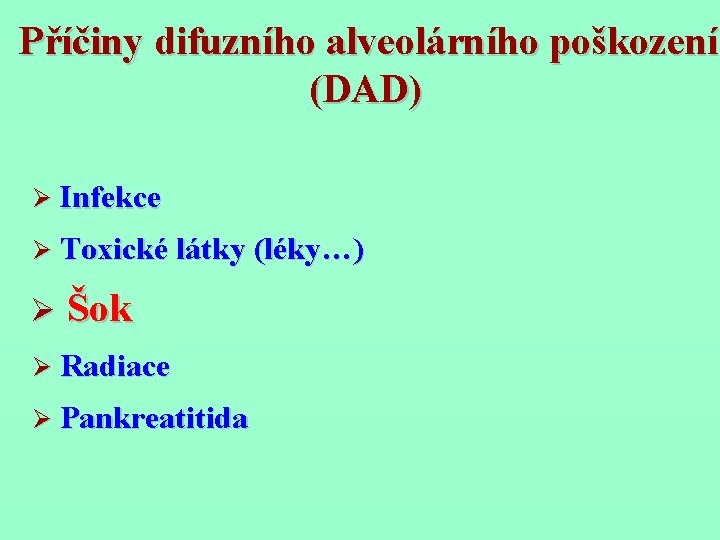 Příčiny difuzního alveolárního poškození (DAD)

➢ Infekce

➢ Toxické látky (léky…)

➢ Šok

➢ Radiace

➢ Pankreatitida